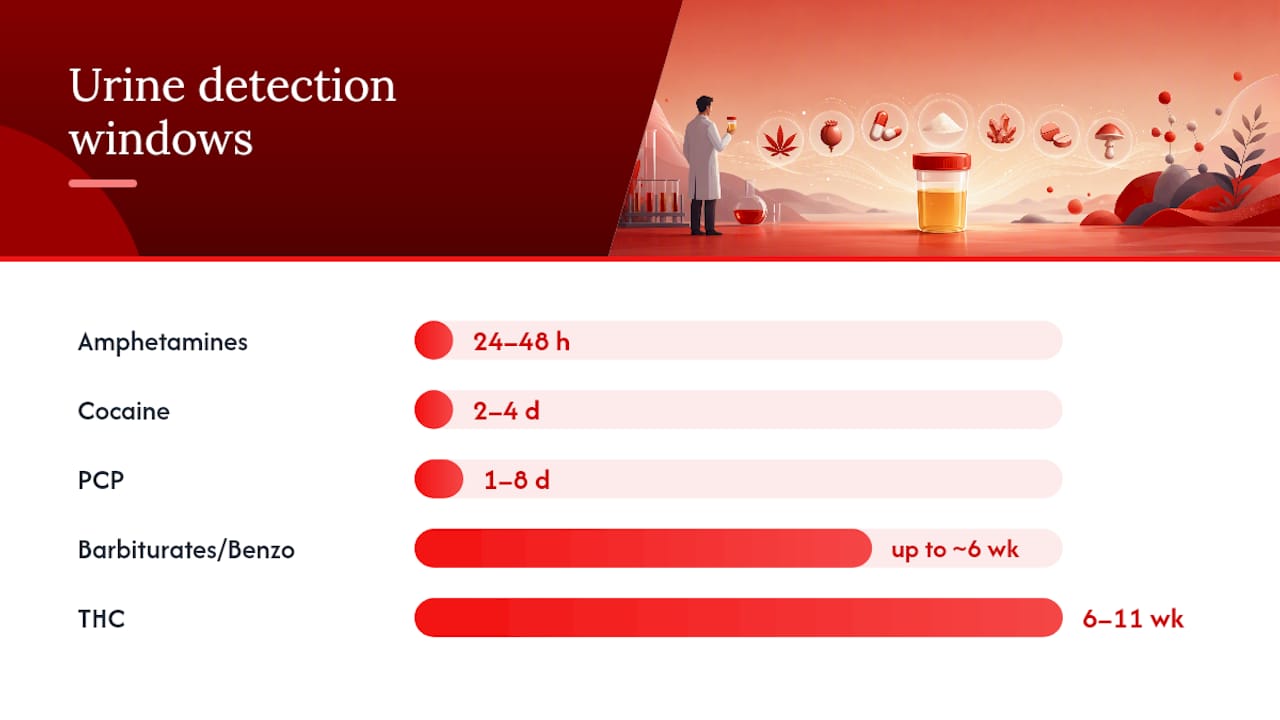 Urine detection windows

Amphetamines 24–48 h

Cocaine 2–4 d

PCP 1–8 d

Barbiturates/Benzo up to ~6 wk

THC 6–11 wk